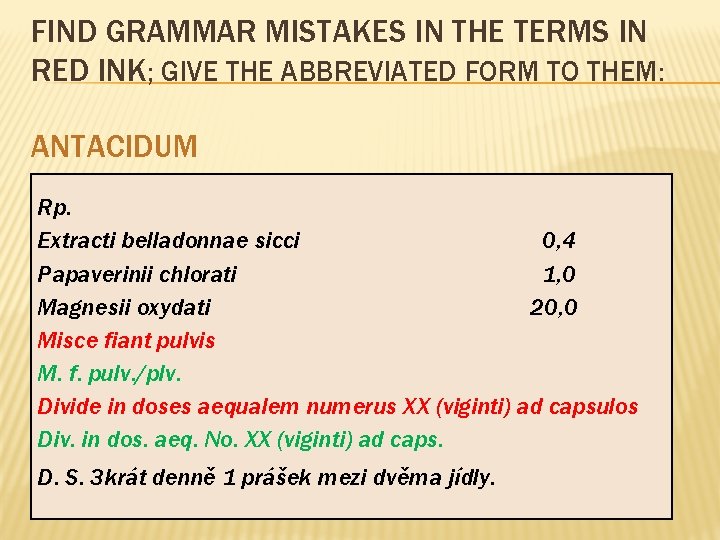 FIND GRAMMAR MISTAKES IN THE TERMS IN RED INK; GIVE THE ABBREVIATED FORM TO THEM:

ANTACIDUM

Rp.
Extracti belladonnae sicci 0,4
Papaverinii chlorati 1,0
Magnesii oxydati 20,0
Misce fiant pulvis
M. f. pulv./plv.
Divide in doses aequalem numerus XX (viginti) ad capsulos
Div. in dos. aeq. No. XX (viginti) ad caps.
D. S. 3krát denně 1 prášek mezi dvěma jídly.